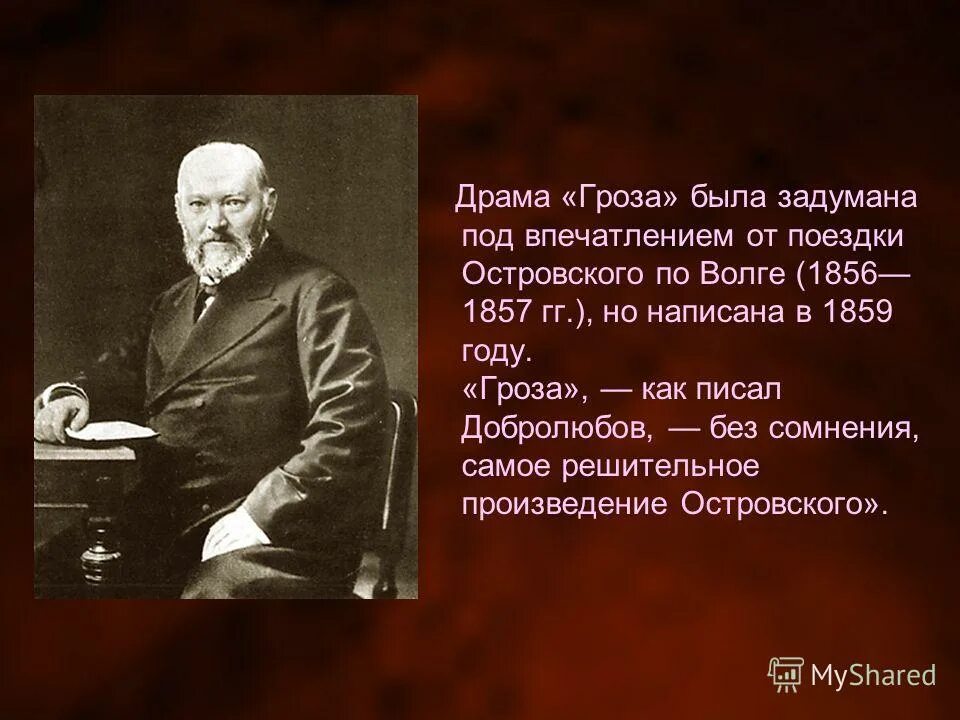 Драма «Гроза» была задумана под впечатлением от поездки Островского по Волге (1856—1857 гг.), но написана в 1859 году.
«Гроза», — как писал Добролюбов, — без сомнения, самое решительное произведение Островского».

MyShared